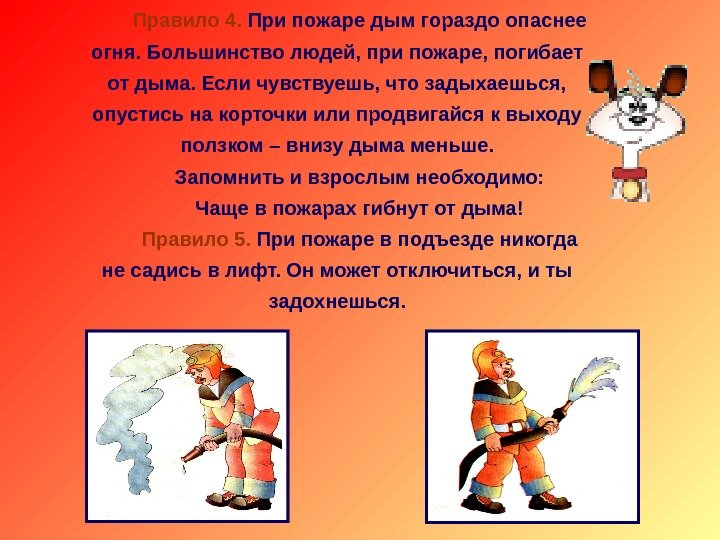 Правило 4. При пожаре дым гораздо опаснее огня. Большинство людей, при пожаре, погибает от дыма. Если чувствуешь, что задыхаешься, опустись на корточки или продвигайся к выходу ползком – внизу дыма меньше.

Запомнить и взрослым необходимо:
Чаще в пожарах гибнут от дыма!

Правило 5. При пожаре в подъезде никогда не садись в лифт. Он может отключиться, и ты задохнешься.